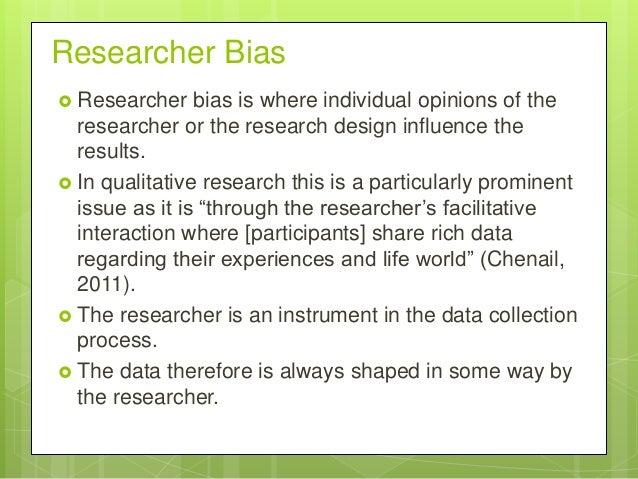 Researcher Bias

Researcher bias is where individual opinions of the researcher or the research design influence the results.

In qualitative research this is a particularly prominent issue as it is “through the researcher’s facilitative interaction where [participants] share rich data regarding their experiences and life world” (Chenail, 2011).

The researcher is an instrument in the data collection process.

The data therefore is always shaped in some way by the researcher.